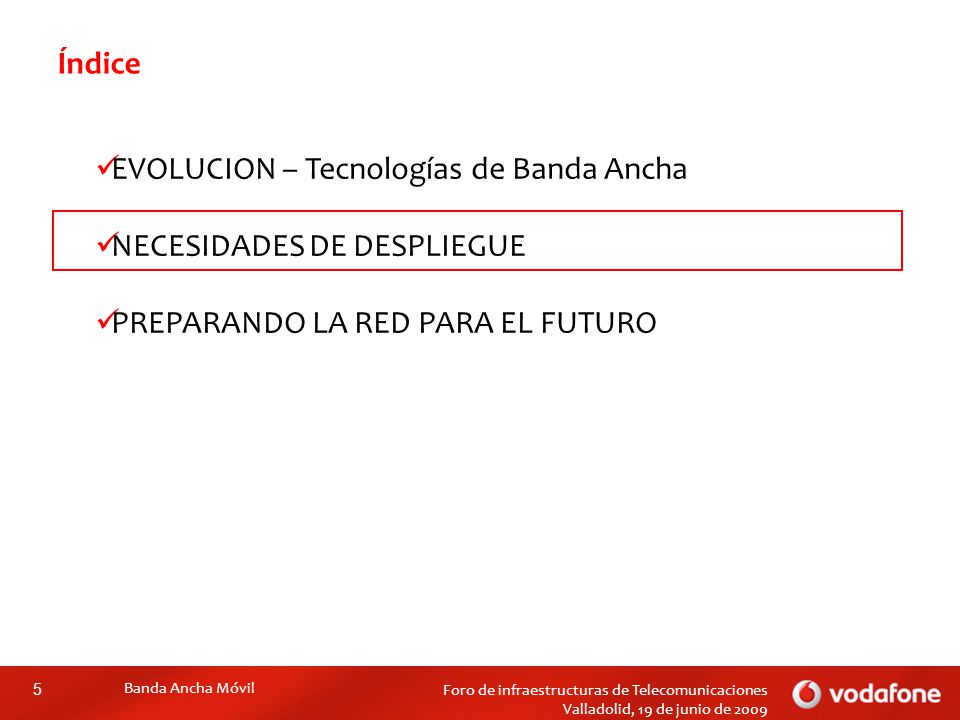 Índice

✓EVOLUCION – Tecnologías de Banda Ancha

✓NECESIDADES DE DESPLIEGUE

✓PREPARANDO LA RED PARA EL FUTURO

5

Banda Ancha Móvil

Foro de infraestructuras de Telecomunicaciones
Valladolid, 19 de junio de 2009

vodafone